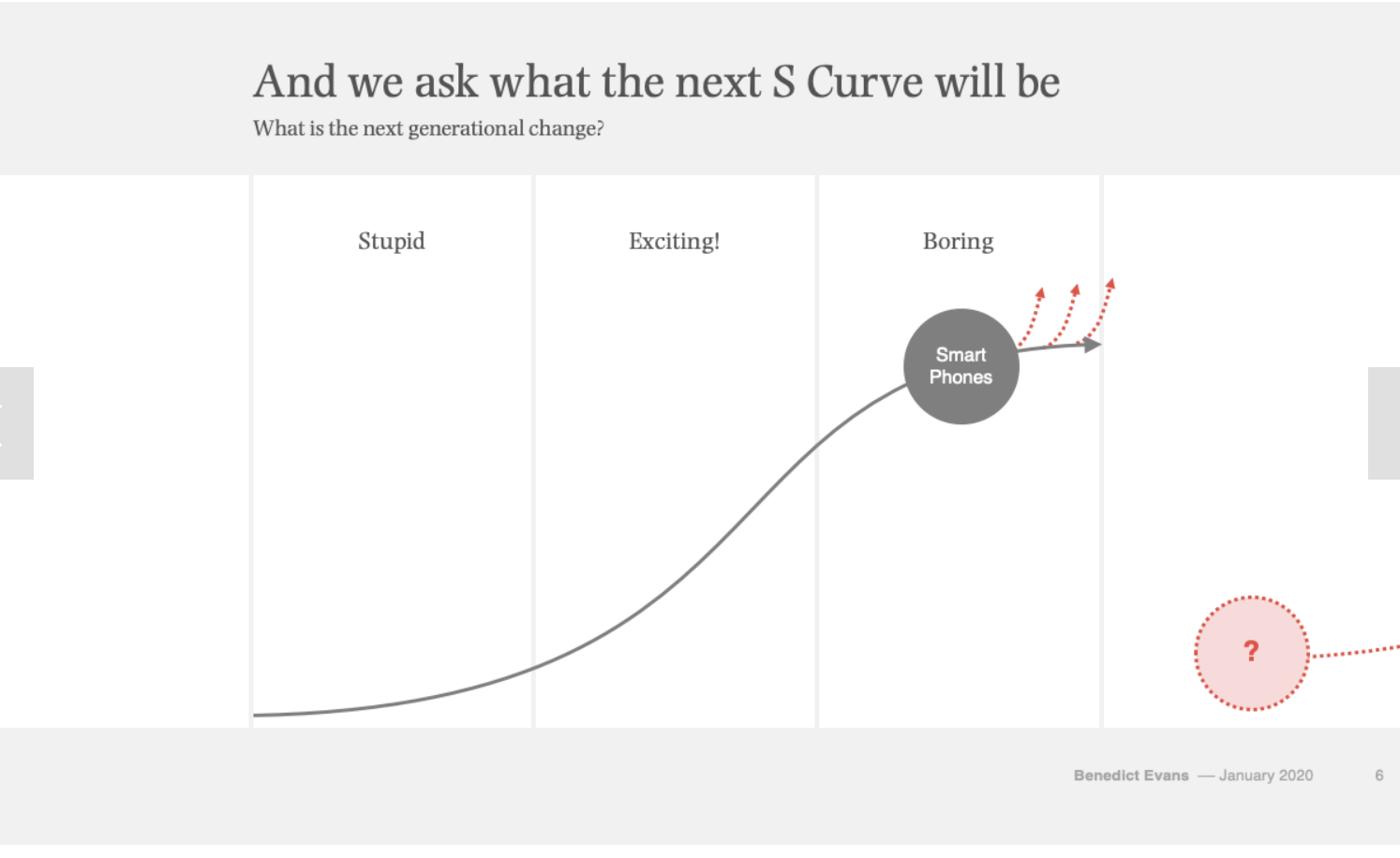 And we ask what the next S Curve will be

What is the next generational change?

Stupid

Exciting!

Boring

Smart Phones

?

Benedict Evans — January 2020

6